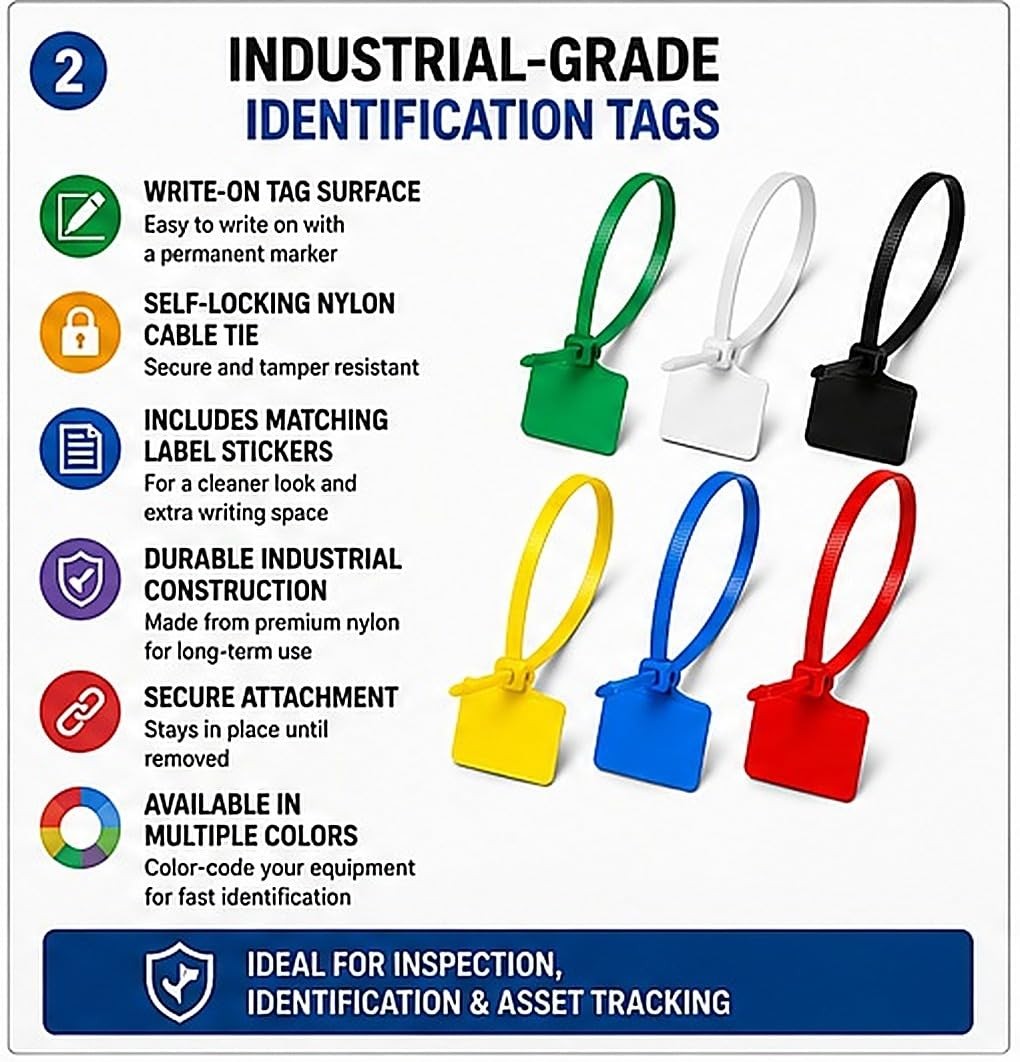 2

INDUSTRIAL-GRADE
IDENTIFICATION TAGS

WRITE-ON TAG SURFACE
Easy to write on with a permanent marker

SELF-LOCKING NYLON CABLE TIE
Secure and tamper resistant

INCLUDES MATCHING LABEL STICKERS
For a cleaner look and extra writing space

DURABLE INDUSTRIAL CONSTRUCTION
Made from premium nylon for long-term use

SECURE ATTACHMENT
Stays in place until removed

AVAILABLE IN MULTIPLE COLORS
Color-code your equipment for fast identification

IDEAL FOR INSPECTION, IDENTIFICATION & ASSET TRACKING